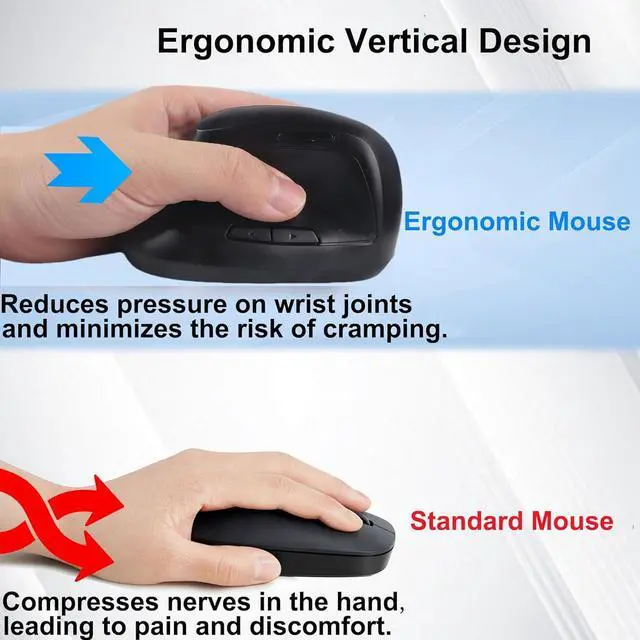 Ergonomic Vertical Design

Ergonomic Mouse

Reduces pressure on wrist joints and minimizes the risk of cramping.

Standard Mouse

Compresses nerves in the hand, leading to pain and discomfort.